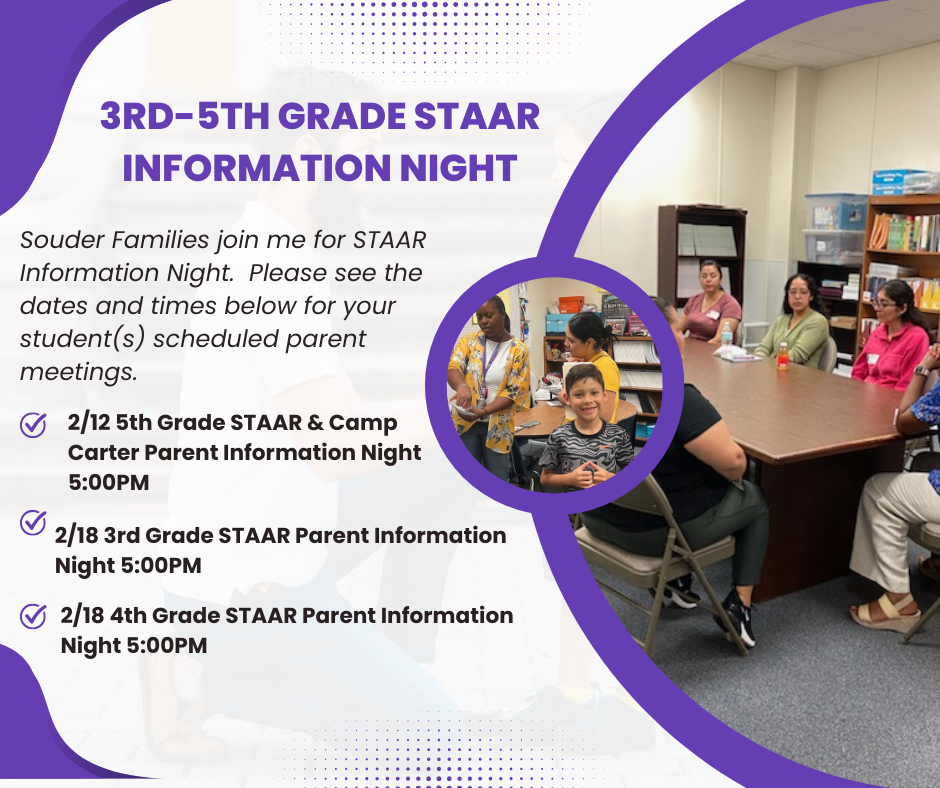 3RD-5TH GRADE STAAR INFORMATION NIGHT

Souder Families join me for STAAR Information Night. Please see the dates and times below for your student(s) scheduled parent meetings.

2/12 5th Grade STAAR & Camp Carter Parent Information Night 5:00PM

2/18 3rd Grade STAAR Parent Information Night 5:00PM

2/18 4th Grade STAAR Parent Information Night 5:00PM